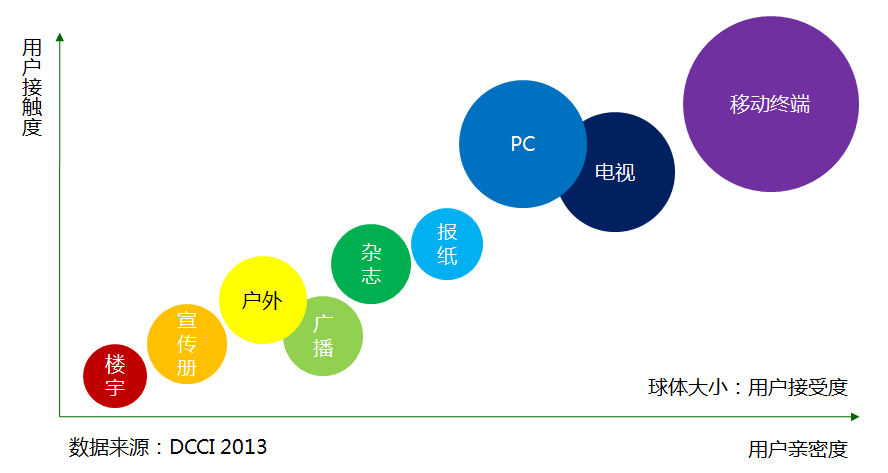 用户接触度

移动终端

PC

电视

报纸

杂志

户外

广播

宣传册

楼宇

球体大小：用户接受度

数据来源：DCCI 2013

用户亲密度